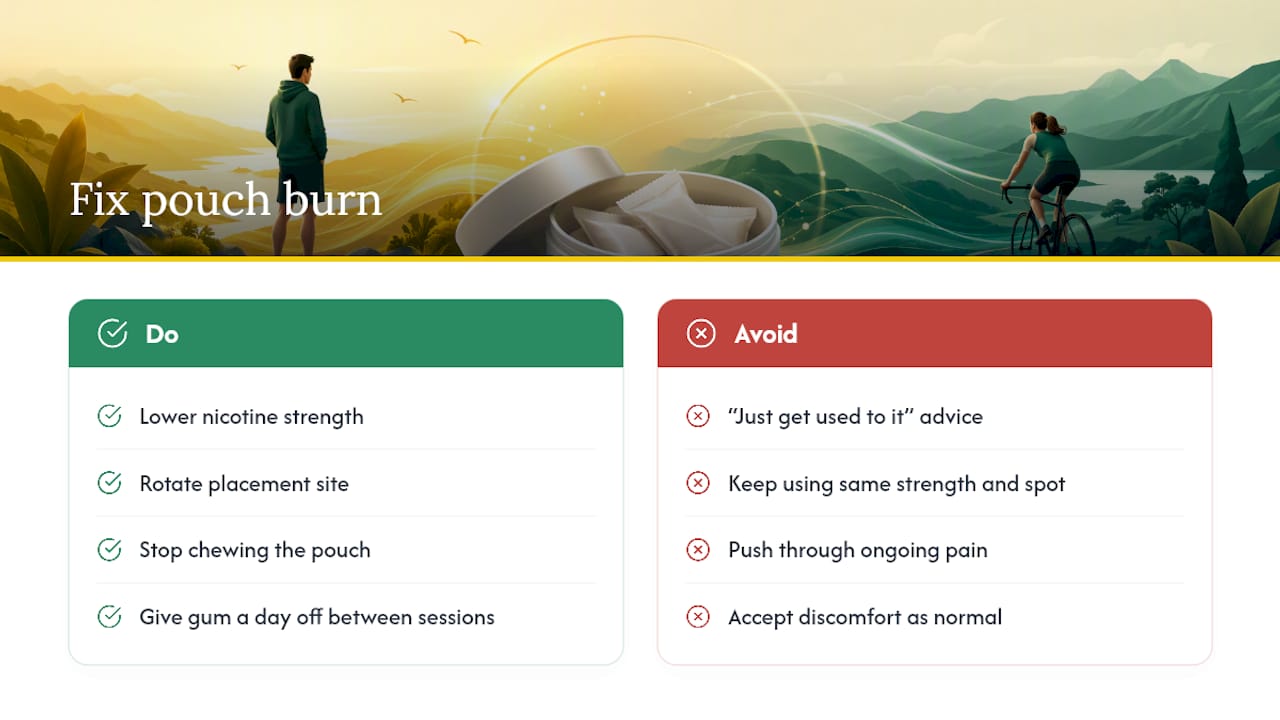 Fix pouch burn

Do

Lower nicotine strength

Rotate placement site

Stop chewing the pouch

Give gum a day off between sessions

Avoid

"Just get used to it" advice

Keep using same strength and spot

Push through ongoing pain

Accept discomfort as normal